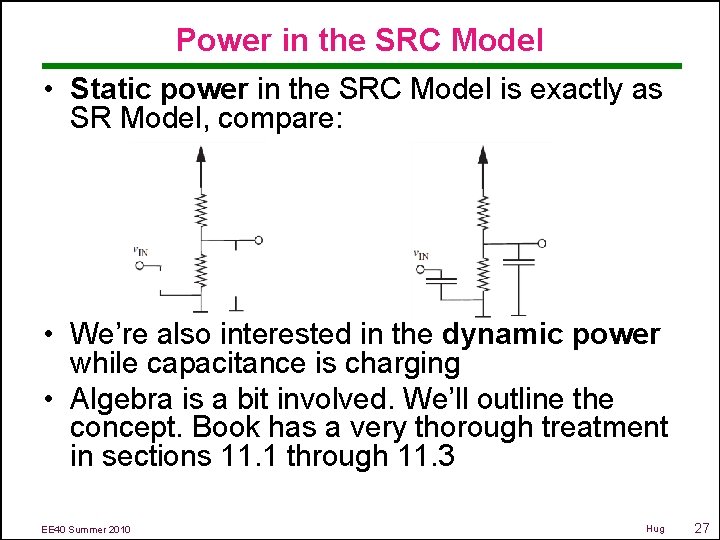 Power in the SRC Model

• Static power in the SRC Model is exactly as SR Model, compare:

$v_{IN}$

$v_{IN}$

• We're also interested in the dynamic power while capacitance is charging

• Algebra is a bit involved. We'll outline the concept. Book has a very thorough treatment in sections 11.1 through 11.3

EE40 Summer 2010

Hug

27